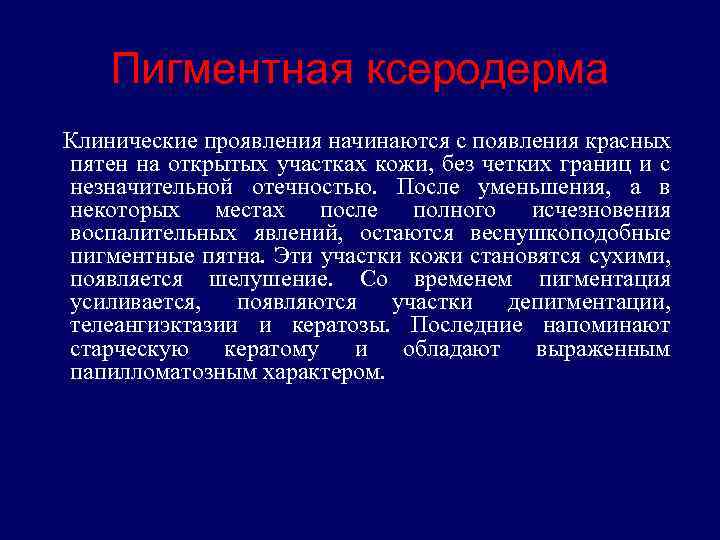 Пигментная ксеродерма

Клинические проявления начинаются с появления красных пятен на открытых участках кожи, без четких границ и с незначительной отечностью. После уменьшения, а в некоторых местах после полного исчезновения воспалительных явлений, остаются веснушкоподобные пигментные пятна. Эти участки кожи становятся сухими, появляется шелушение. Со временем пигментация усиливается, появляются участки депигментации, телеангиэктазии и кератозы. Последние напоминают старческую кератому и обладают выраженным папилломатозным характером.